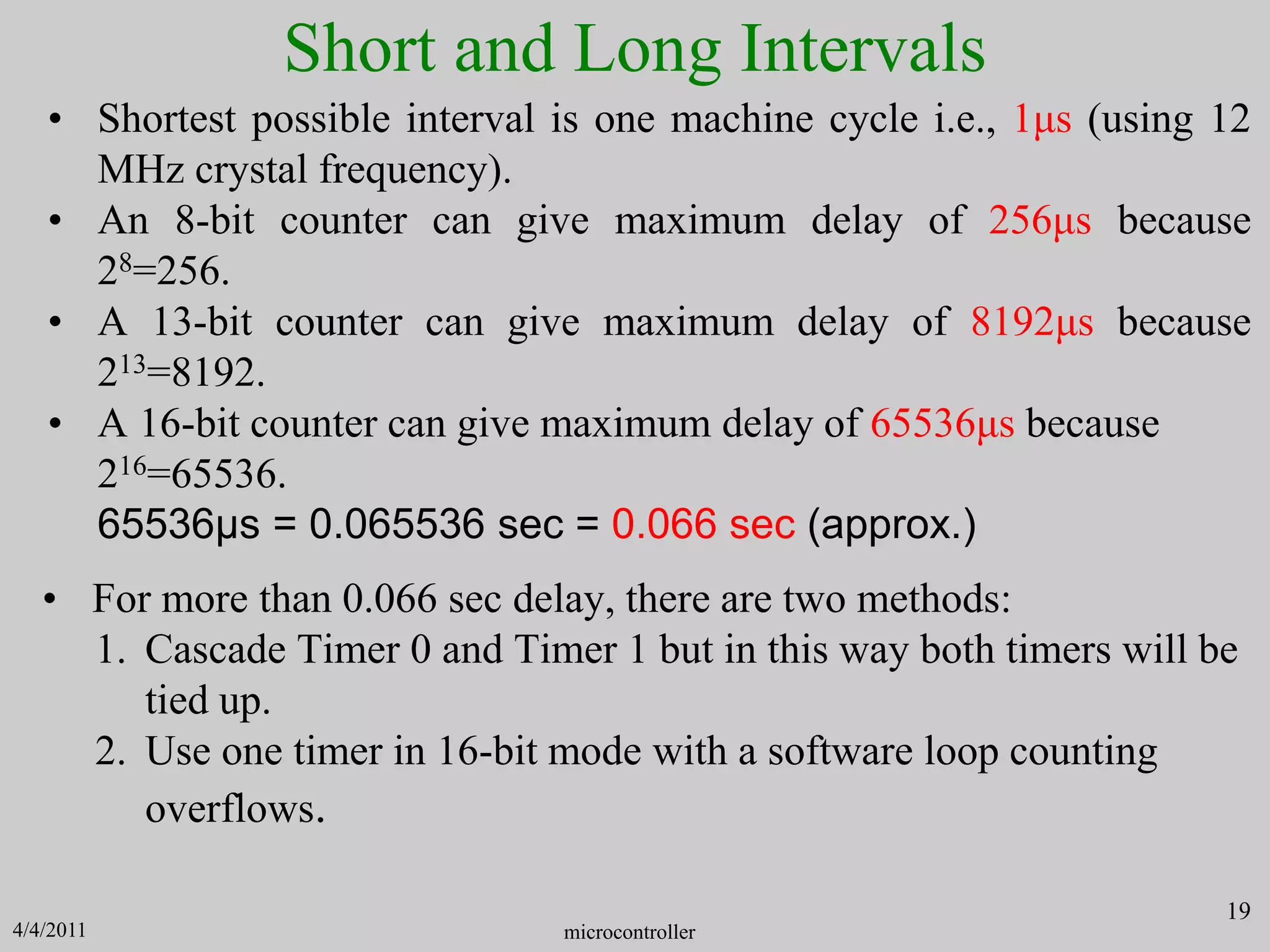 Short and Long Intervals

• Shortest possible interval is one machine cycle i.e., 1µs (using 12 MHz crystal frequency).
• An 8-bit counter can give maximum delay of 256µs because $2^8$=256.
• A 13-bit counter can give maximum delay of 8192µs because $2^{13}$=8192.
• A 16-bit counter can give maximum delay of 65536µs because $2^{16}$=65536.

65536µs = 0.065536 sec = 0.066 sec (approx.)

• For more than 0.066 sec delay, there are two methods:
1. Cascade Timer 0 and Timer 1 but in this way both timers will be tied up.
2. Use one timer in 16-bit mode with a software loop counting overflows.

4/4/2011
microcontroller
19